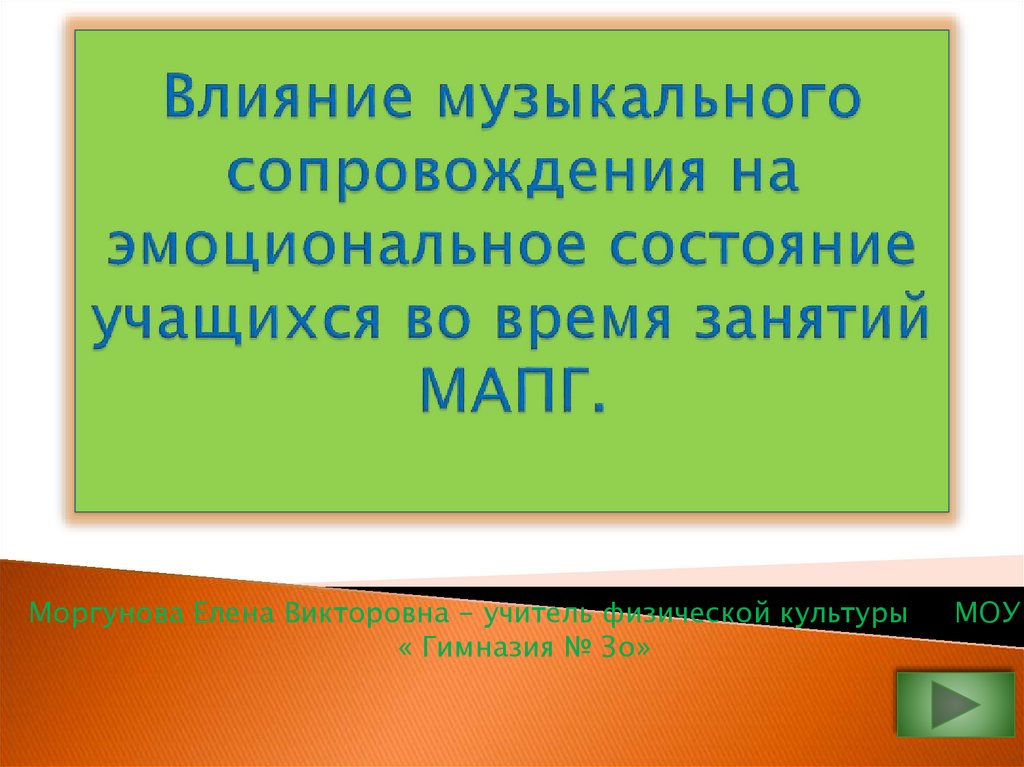 Влияние музыкального сопровождения на эмоциональное состояние учащихся во время занятий МАПГ.

Моргунова Елена Викторовна – учитель физической культуры МОУ « Гимназия № 3о»